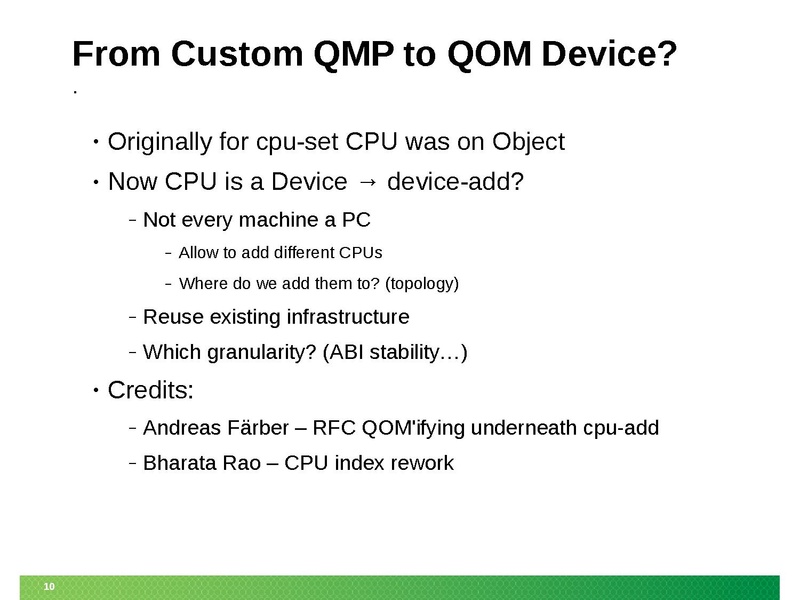 From Custom QMP to QOM Device?

.

• Originally for cpu-set CPU was on Object
• Now CPU is a Device → device-add?
  – Not every machine a PC
    – Allow to add different CPUs
    – Where do we add them to? (topology)
  – Reuse existing infrastructure
  – Which granularity? (ABI stability…)
• Credits:
  – Andreas Färber – RFC QOM'ifying underneath cpu-add
  – Bharata Rao – CPU index rework

10